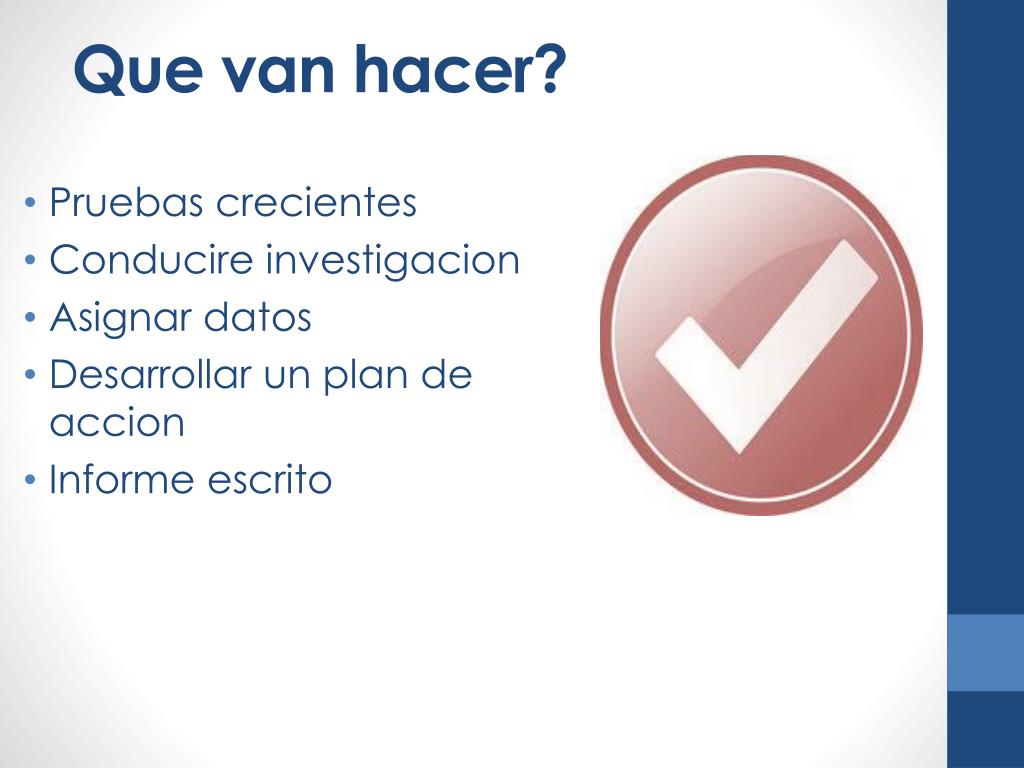 Que van hacer?

• Pruebas crecientes
• Conducire investigacion
• Asignar datos
• Desarrollar un plan de accion
• Informe escrito